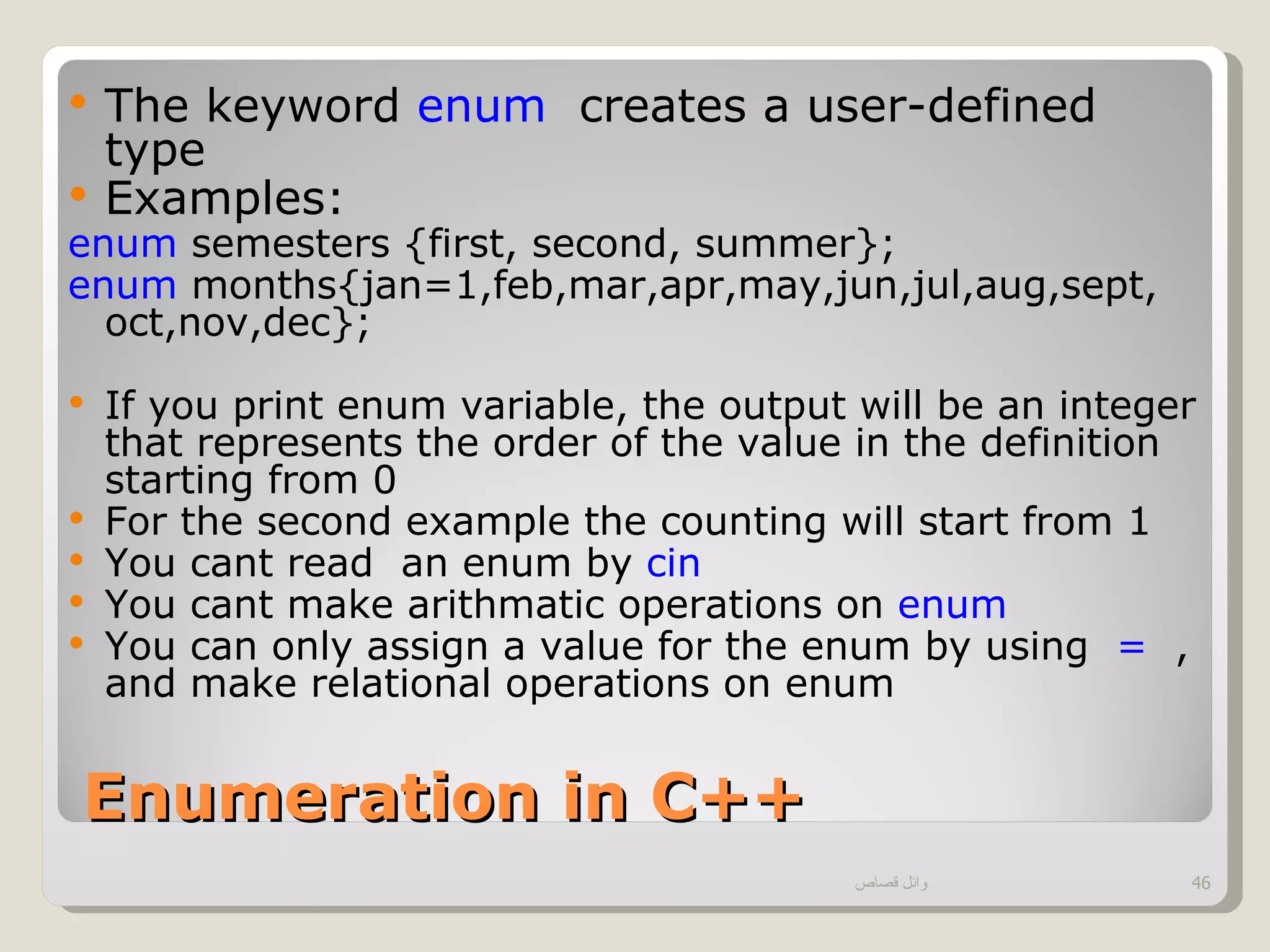 • The keyword enum creates a user-defined type
• Examples:
enum semesters {first, second, summer};
enum months{jan=1,feb,mar,apr,may,jun,jul,aug,sept, oct,nov,dec};

• If you print enum variable, the output will be an integer that represents the order of the value in the definition starting from 0
• For the second example the counting will start from 1
• You cant read an enum by cin
• You cant make arithmatic operations on enum
• You can only assign a value for the enum by using = , and make relational operations on enum

Enumeration in C++

وائل قصاص

46